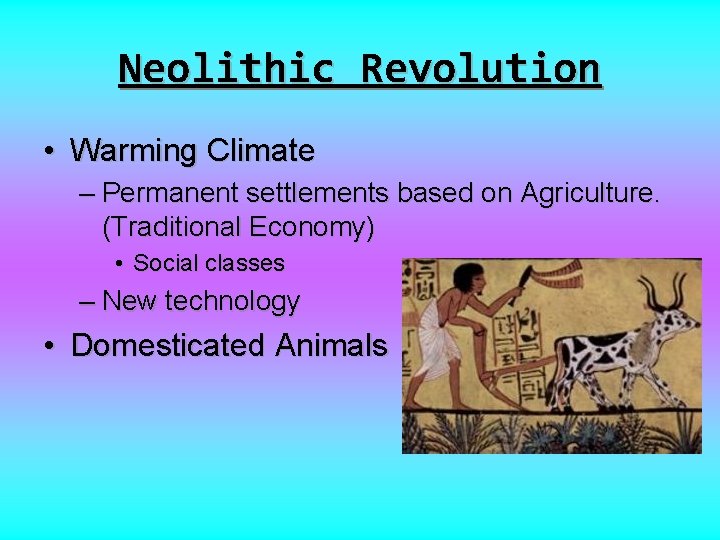 Neolithic Revolution

• Warming Climate
– Permanent settlements based on Agriculture. (Traditional Economy)
• Social classes
– New technology
• Domesticated Animals